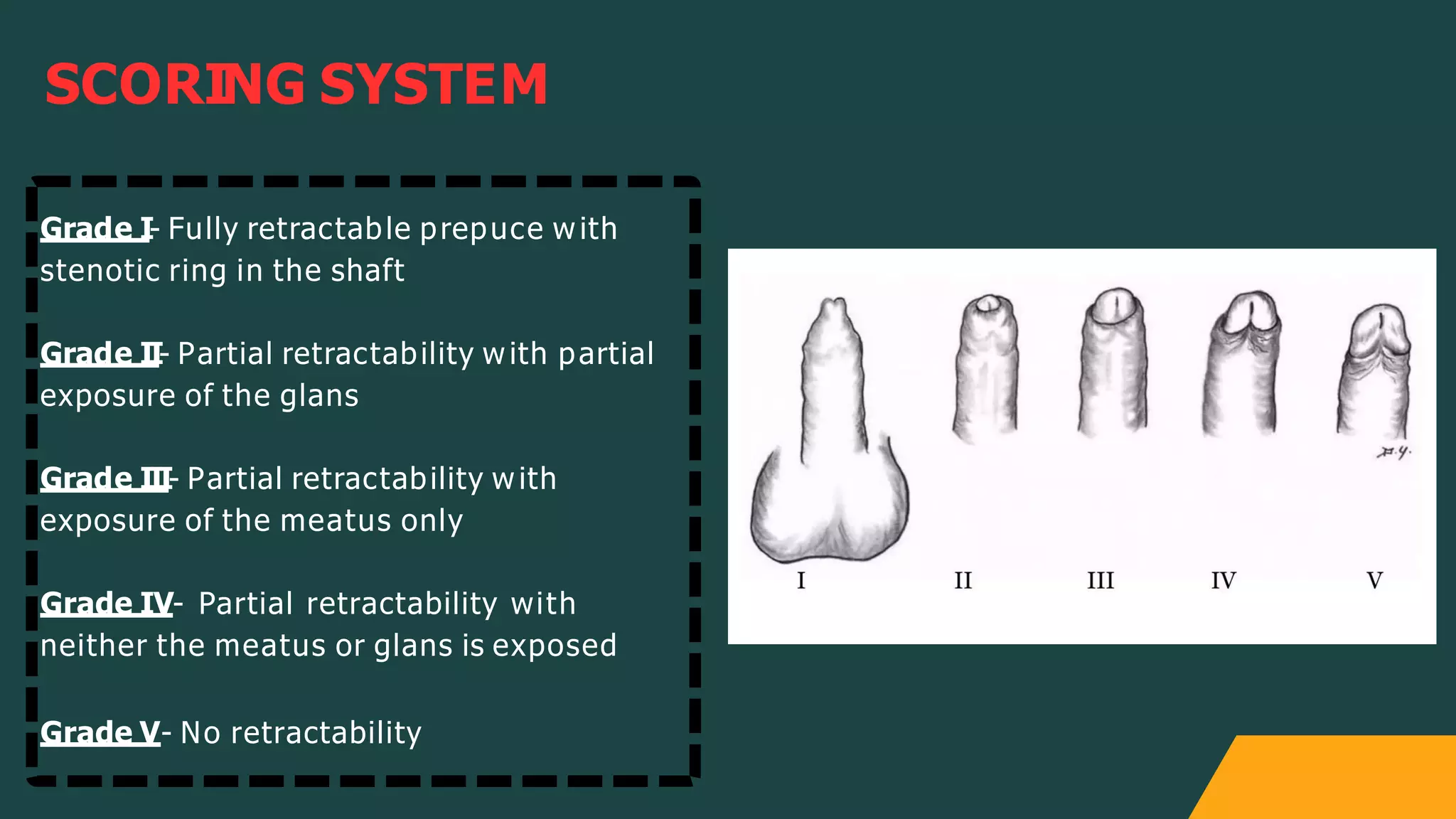 SCORING SYSTEM

Grade I- Fully retractable prepuce with stenotic ring in the shaft

Grade II- Partial retractability with partial exposure of the glans

Grade III- Partial retractability with exposure of the meatus only

Grade IV- Partial retractability with neither the meatus or glans is exposed

Grade V- No retractability

I II III IV V